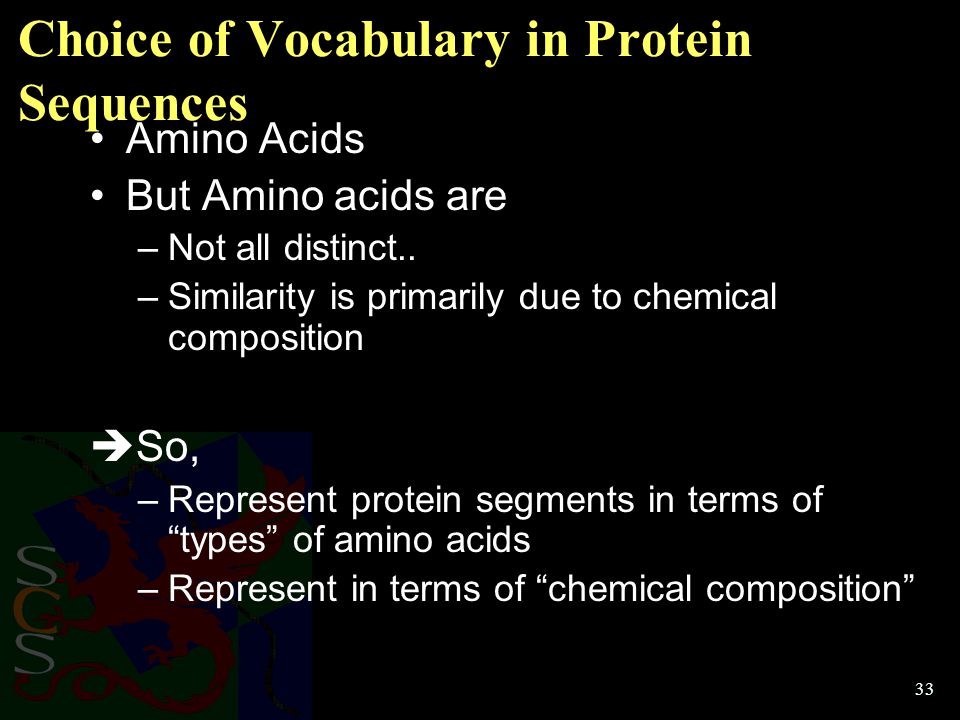 Choice of Vocabulary in Protein Sequences

• Amino Acids
• But Amino acids are
– Not all distinct..
– Similarity is primarily due to chemical composition

➔So,
– Represent protein segments in terms of “types” of amino acids
– Represent in terms of “chemical composition”

SCS

33